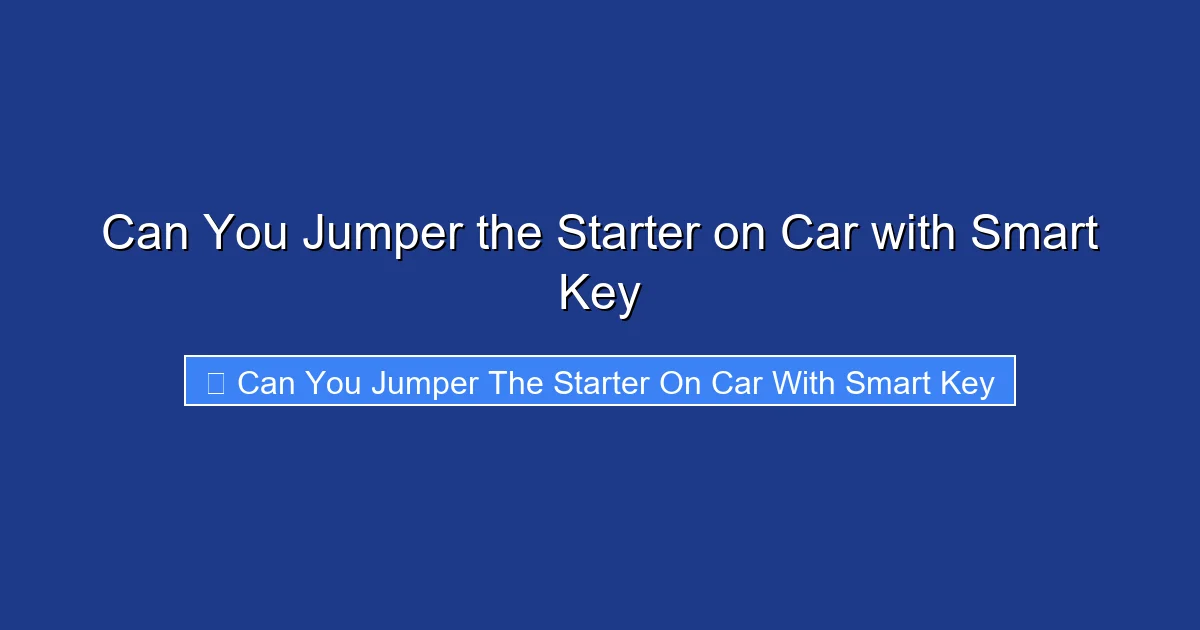 Can You Jumper the Starter on Car with Smart Key

Can You Jumper The Starter On Car With Smart Key